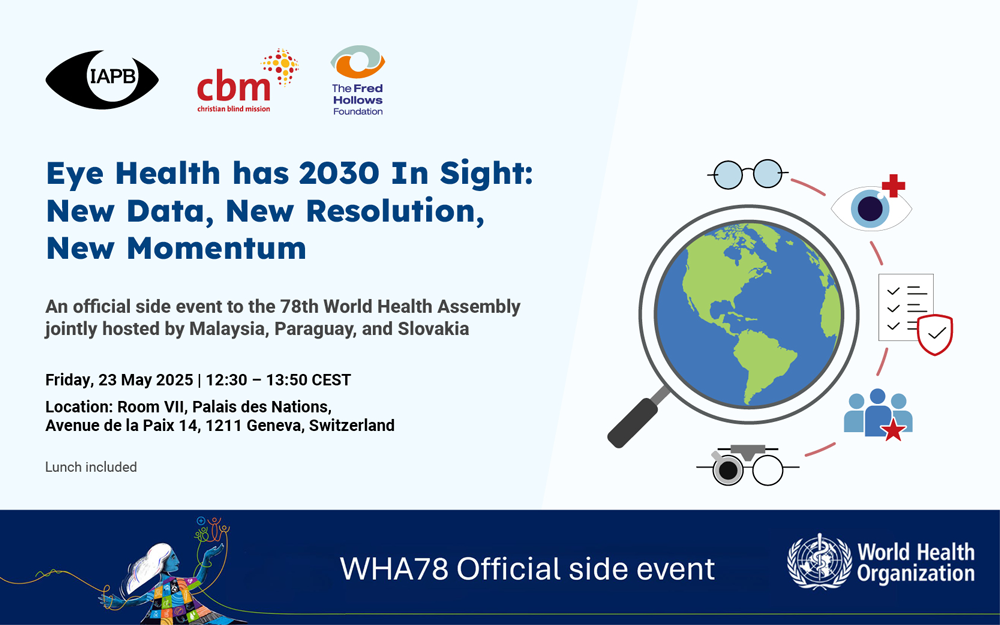 IAPB

cbm
christian blind mission

The Fred Hollows Foundation

Eye Health has 2030 In Sight: New Data, New Resolution, New Momentum

An official side event to the 78th World Health Assembly jointly hosted by Malaysia, Paraguay, and Slovakia

Friday, 23 May 2025 | 12:30 – 13:50 CEST

Location: Room VII, Palais des Nations, Avenue de la Paix 14, 1211 Geneva, Switzerland

Lunch included

WHA78 Official side event

World Health Organization